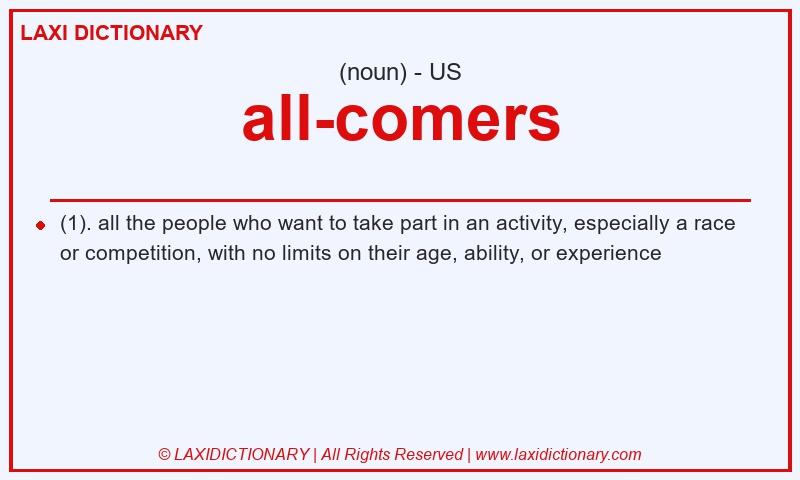 LAXI DICTIONARY

(noun) - US

all-comers

(1). all the people who want to take part in an activity, especially a race or competition, with no limits on their age, ability, or experience

© LAXIDICTIONARY | All Rights Reserved | www.laxidictionary.com